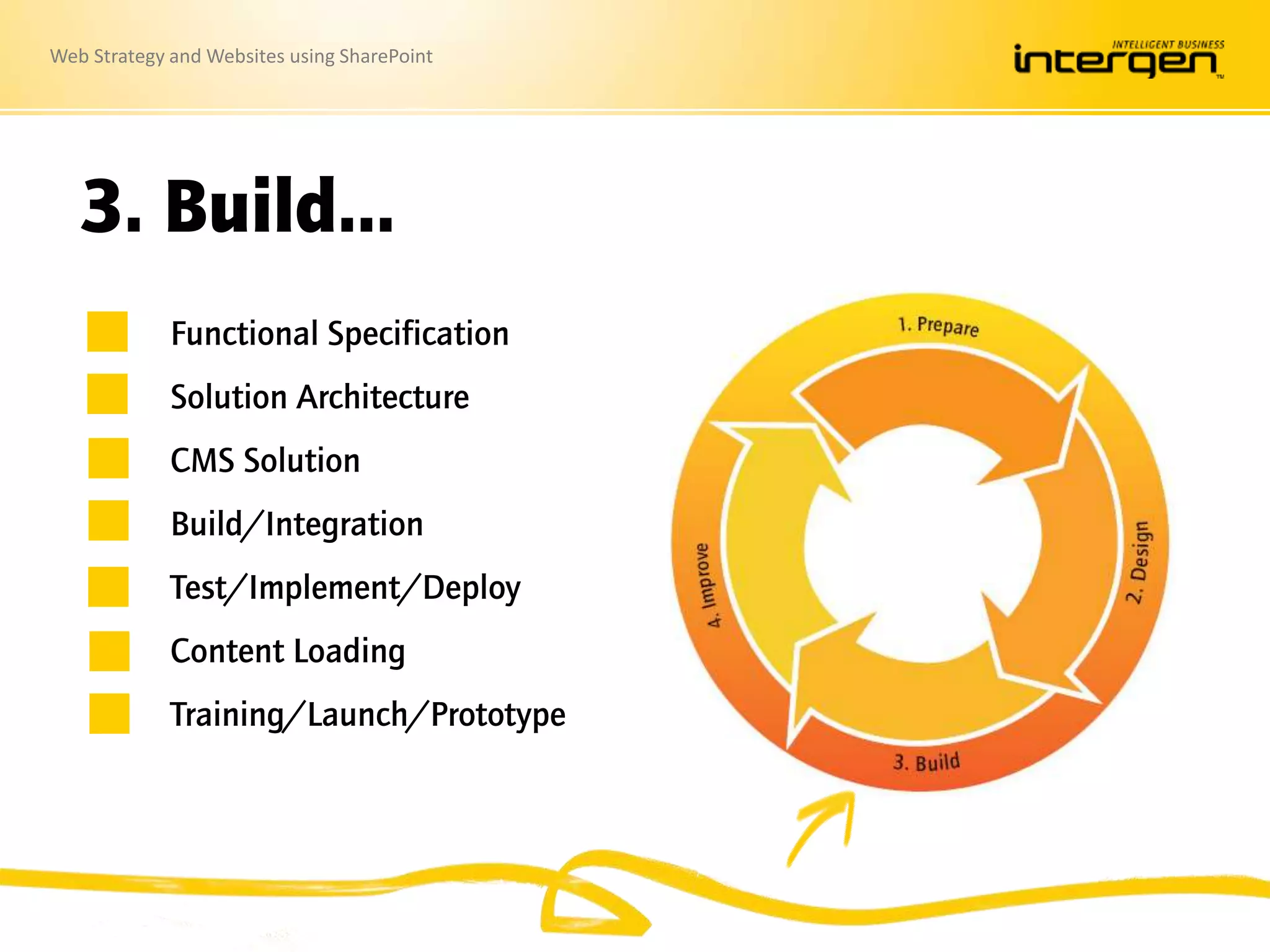 Web Strategy and Websites using SharePoint

INTELLIGENT BUSINESS
intergen

3. Build...

Functional Specification

Solution Architecture

CMS Solution

Build/Integration

Test/Implement/Deploy

Content Loading

Training/Launch/Prototype

1. Prepare

2. Design

3. Build

4. Improve